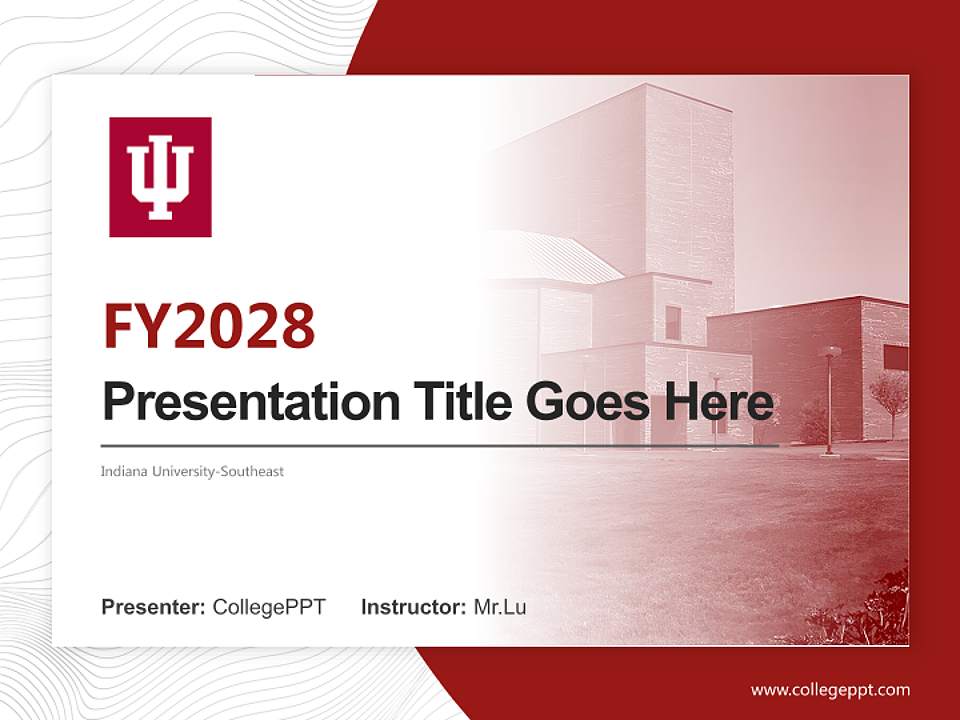 FY2028

Presentation Title Goes Here

Indiana University-Southeast

Presenter: CollegePPT Instructor: Mr.Lu

www.collegeppt.com